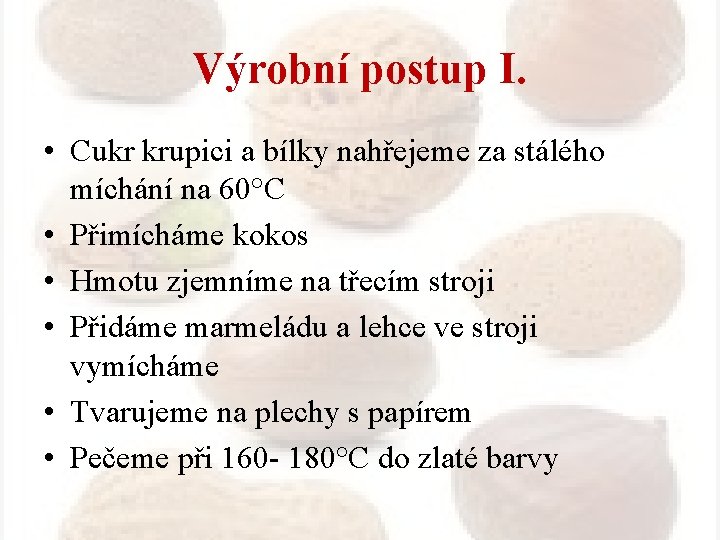 Výrobní postup I.

• Cukr krupici a bílky nahřejeme za stálého míchání na 60°C
• Přimícháme kokos
• Hmotu zjemníme na třecím stroji
• Přidáme marmeládu a lehce ve stroji vymícháme
• Tvarujeme na plechy s papírem
• Pečeme při 160- 180°C do zlaté barvy